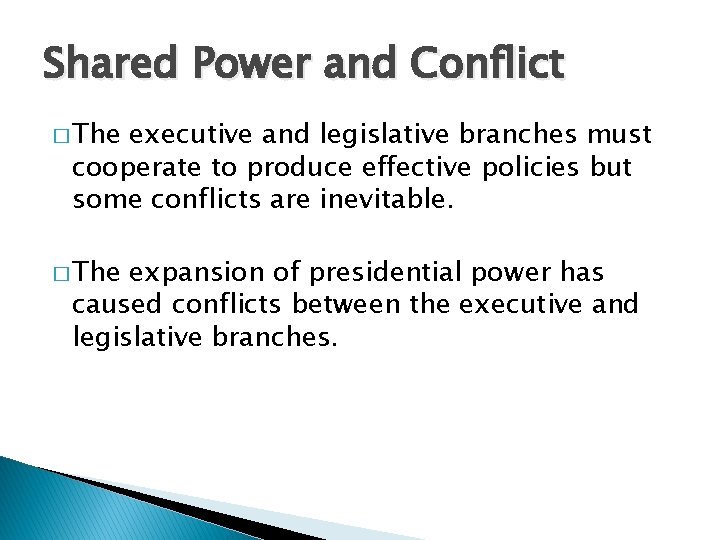 Shared Power and Conflict

□ The executive and legislative branches must cooperate to produce effective policies but some conflicts are inevitable.

□ The expansion of presidential power has caused conflicts between the executive and legislative branches.